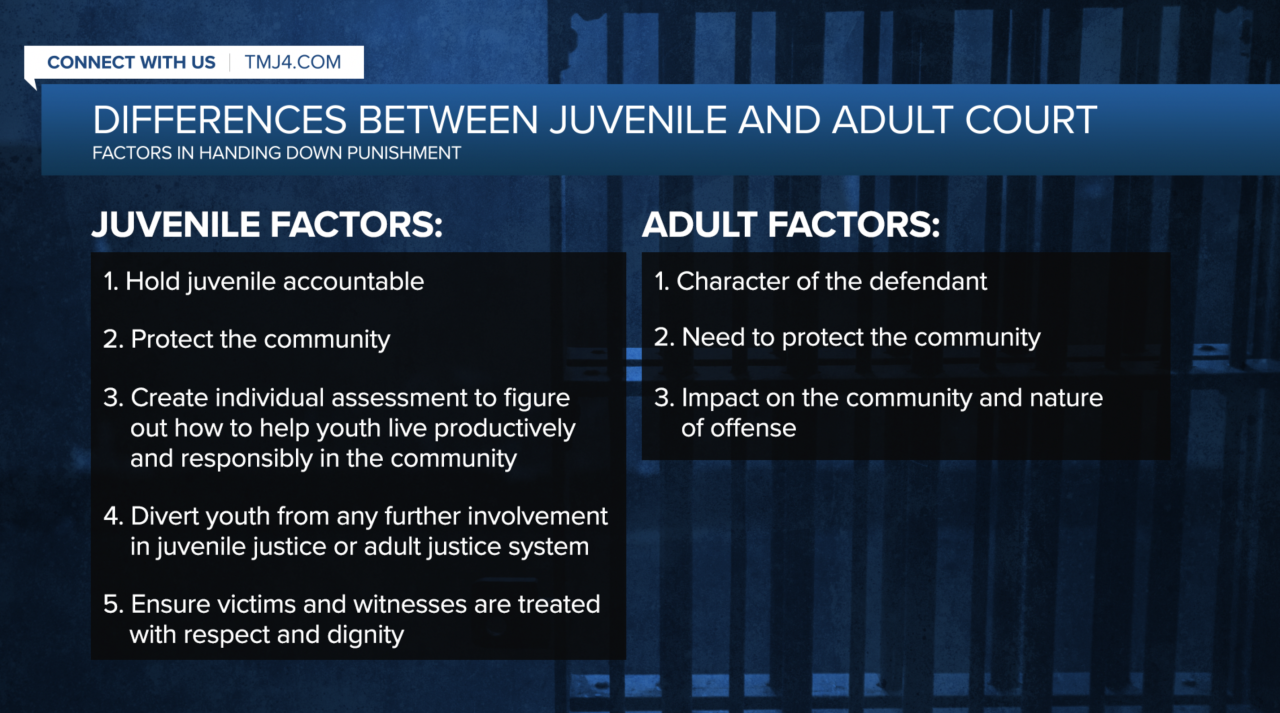 CONNECT WITH US | TMJ4.COM

DIFFERENCES BETWEEN JUVENILE AND ADULT COURT

FACTORS IN HANDING DOWN PUNISHMENT

JUVENILE FACTORS:

1. Hold juvenile accountable

2. Protect the community

3. Create individual assessment to figure out how to help youth live productively and responsibly in the community

4. Divert youth from any further involvement in juvenile justice or adult justice system

5. Ensure victims and witnesses are treated with respect and dignity

ADULT FACTORS:

1. Character of the defendant

2. Need to protect the community

3. Impact on the community and nature of offense